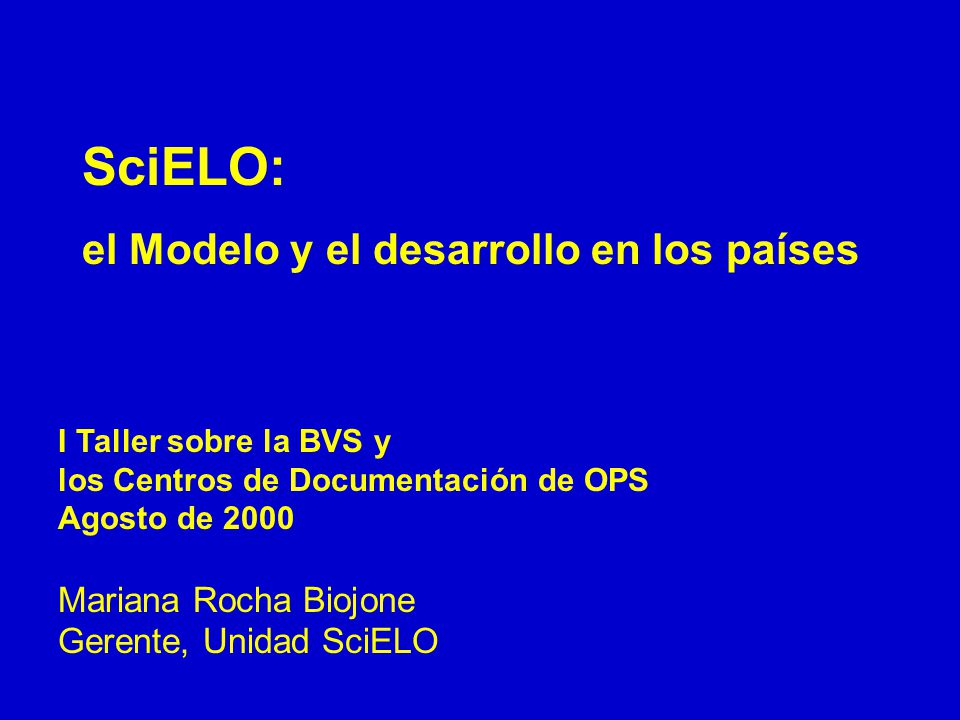 SciELO:

el Modelo y el desarrollo en los países

I Taller sobre la BVS y
los Centros de Documentación de OPS
Agosto de 2000

Mariana Rocha Biojone
Gerente, Unidad SciELO